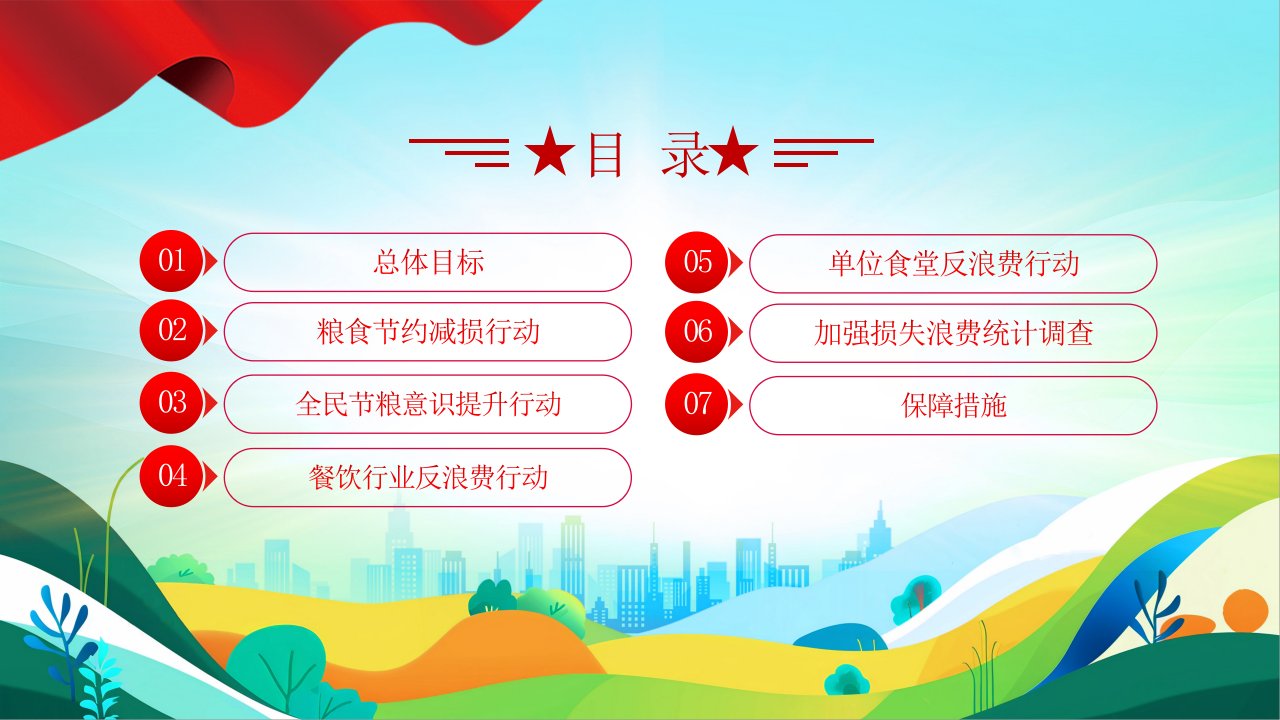 ★目 录★

01 总体目标

02 粮食节约减损行动

03 全民节粮意识提升行动

04 餐饮行业反浪费行动

05 单位食堂反浪费行动

06 加强损失浪费统计调查

07 保障措施